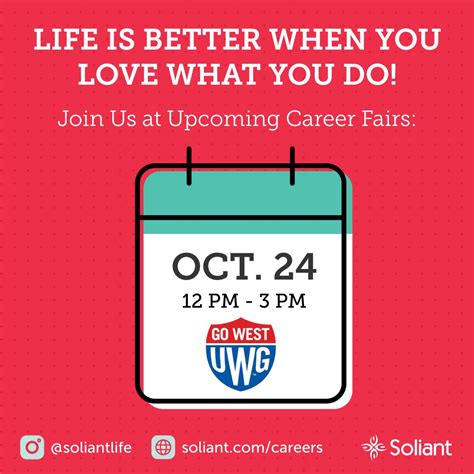 LIFE IS BETTER WHEN YOU LOVE WHAT YOU DO!

Join Us at Upcoming Career Fairs:

OCT. 24

12 PM - 3 PM

GO WEST

UWG

@soliantlife

soliant.com/careers

Soliant